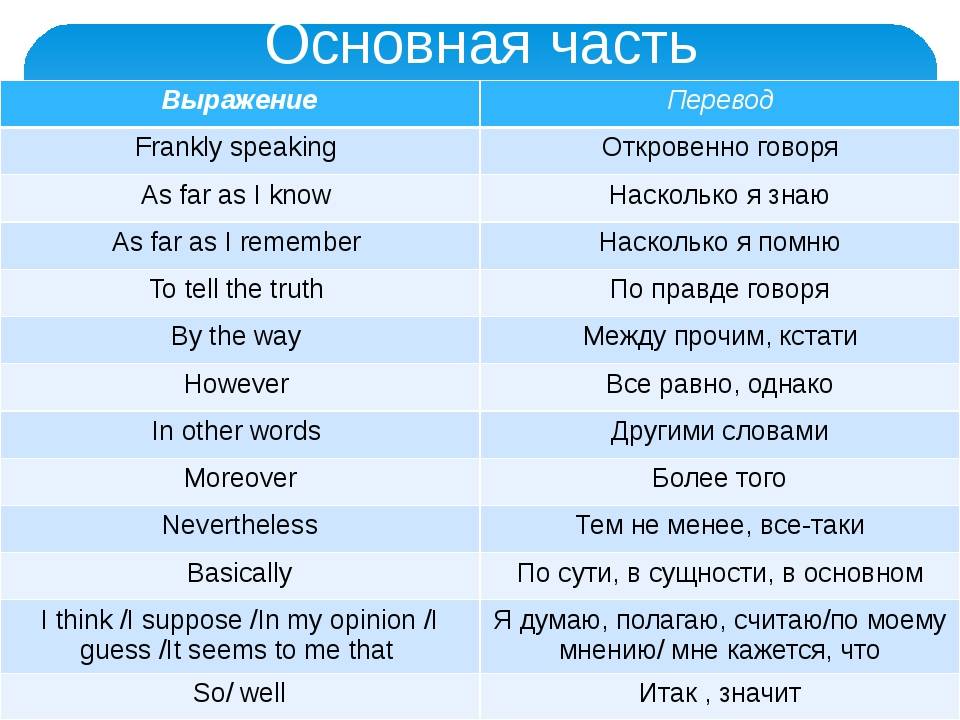 Основная часть

| Выражение | Перевод |
|---|---|
| Frankly speaking | Откровенно говоря |
| As far as I know | Насколько я знаю |
| As far as I remember | Насколько я помню |
| To tell the truth | По правде говоря |
| By the way | Между прочим, кстати |
| However | Все равно, однако |
| In other words | Другими словами |
| Moreover | Более того |
| Nevertheless | Тем не менее, все-таки |
| Basically | По сути, в сущности, в основном |
| I think /I suppose /In my opinion /I guess /It seems to me that | Я думаю, полагаю, считаю/по моему мнению/ мне кажется, что |
| So/ well | Итак , значит |